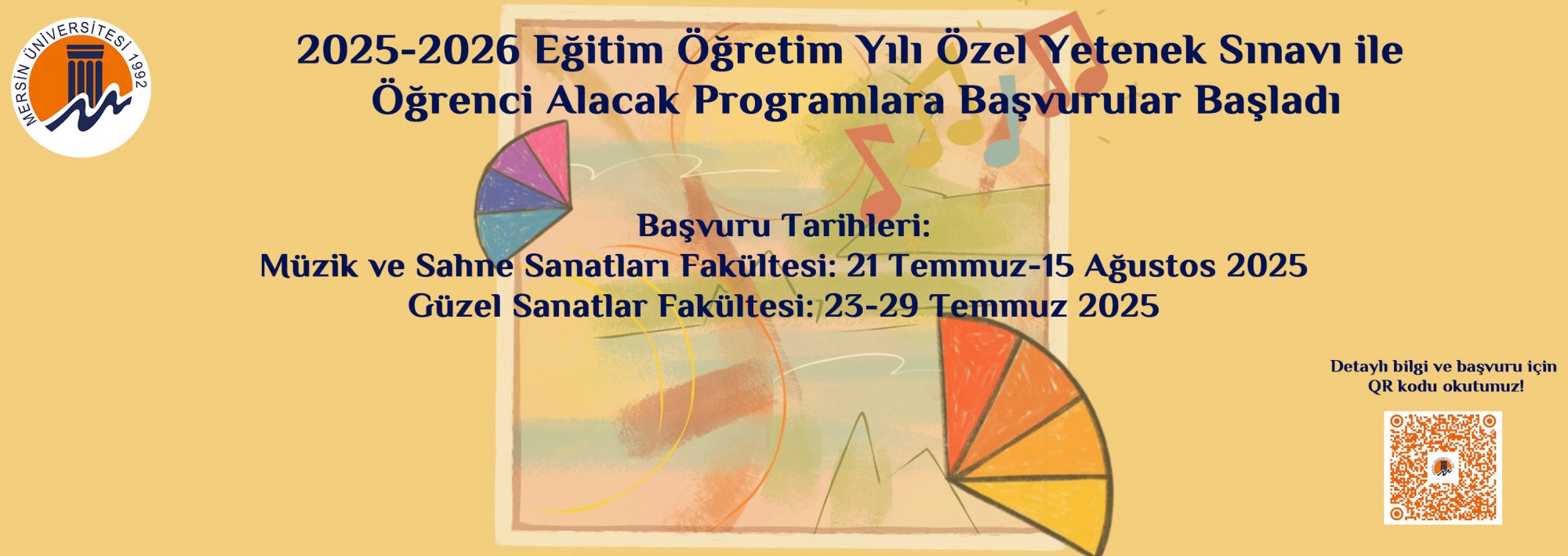 MERSİN ÜNİVERSİTESİ 1992

2025-2026 Eğitim Öğretim Yılı Özel Yetenek Sınavı ile Öğrenci Alacak Programlara Başvurular Başladı

Başvuru Tarihleri:
Müzik ve Sahne Sanatları Fakültesi: 21 Temmuz-15 Ağustos 2025
Güzel Sanatlar Fakültesi: 23-29 Temmuz 2025

Detaylı bilgi ve başvuru için QR kodu okutunuz!